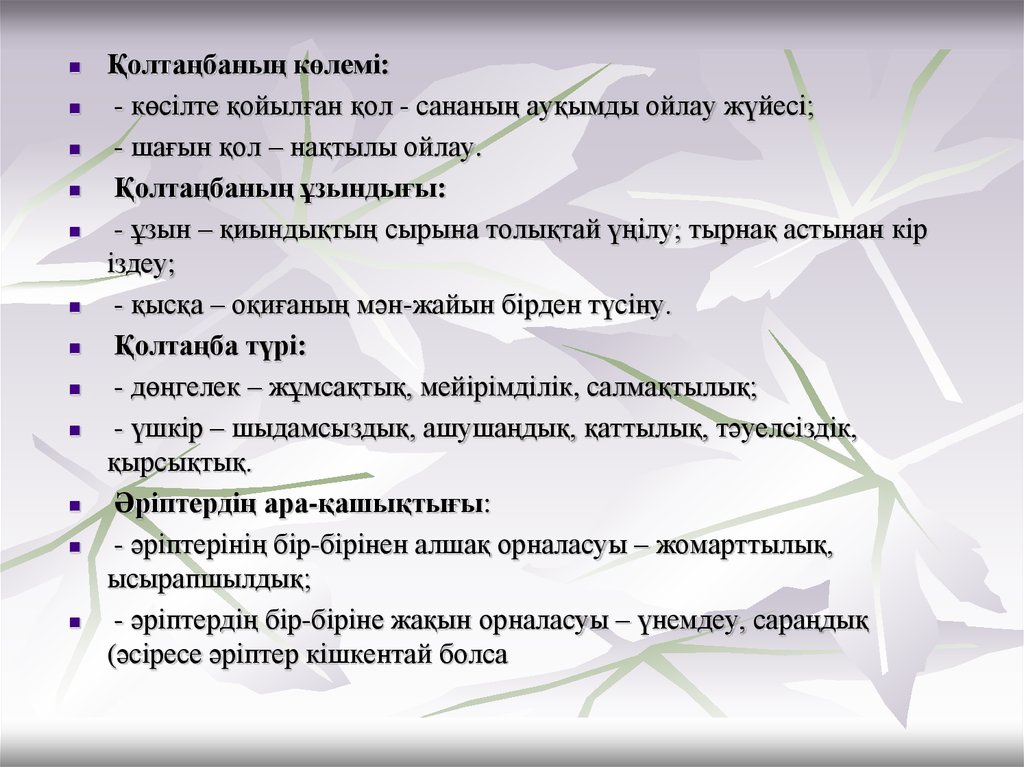 Қолтаңбаның көлемі:

- көсілте қойылған қол - сананың ауқымды ойлау жүйесі;

- шағын қол – нақтылы ойлау.

Қолтаңбаның ұзындығы:

- ұзын – қиындықтың сырына толықтай үңілу; тырнақ астынан кір іздеу;

- қысқа – оқиғаның мән-жайын бірден түсіну.

Қолтаңба түрі:

- дөңгелек – жұмсақтық, мейірімділік, салмақтылық;

- үшкір – шыдамсыздық, ашушаңдық, қаттылық, тәуелсіздік, қырсықтық.

Әріптердің ара-қашықтығы:

- әріптерінің бір-бірінен алшақ орналасуы – жомарттылық, ысырапшылдық;

- әріптердің бір-біріне жақын орналасуы – үнемдеу, сараңдық (әсіресе әріптер кішкентай болса